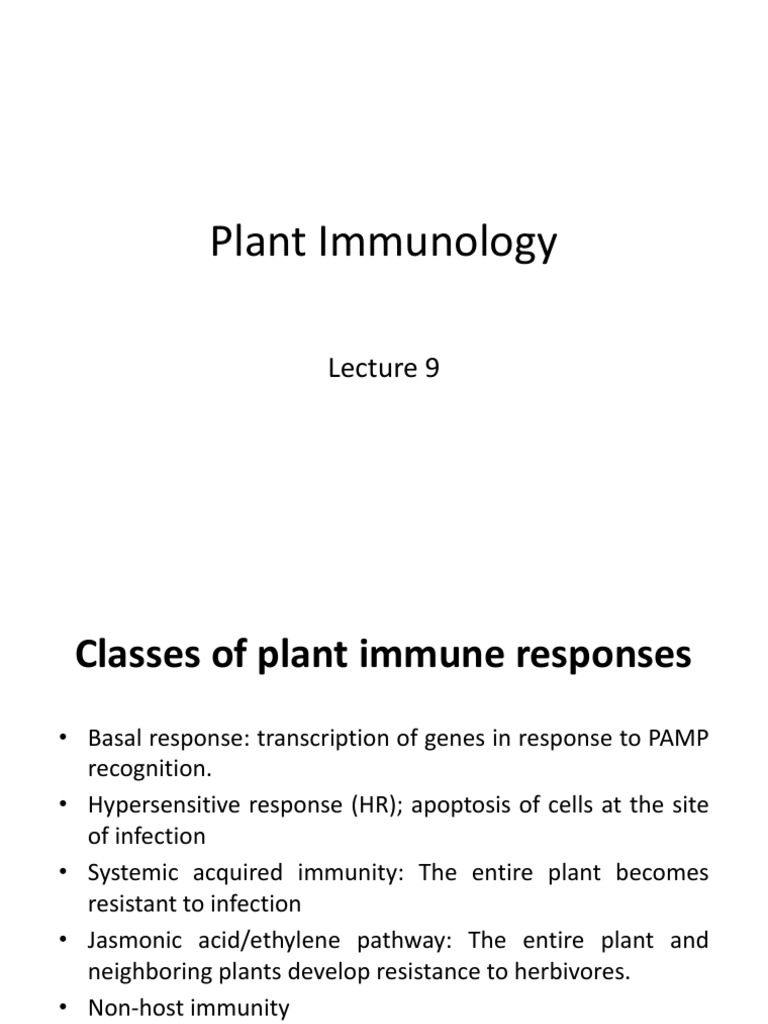 Plant Immunology

Lecture 9

Classes of plant immune responses

• Basal response: transcription of genes in response to PAMP recognition.
• Hypersensitive response (HR); apoptosis of cells at the site of infection
• Systemic acquired immunity: The entire plant becomes resistant to infection
• Jasmonic acid/ethylene pathway: The entire plant and neighboring plants develop resistance to herbivores.
• Non-host immunity